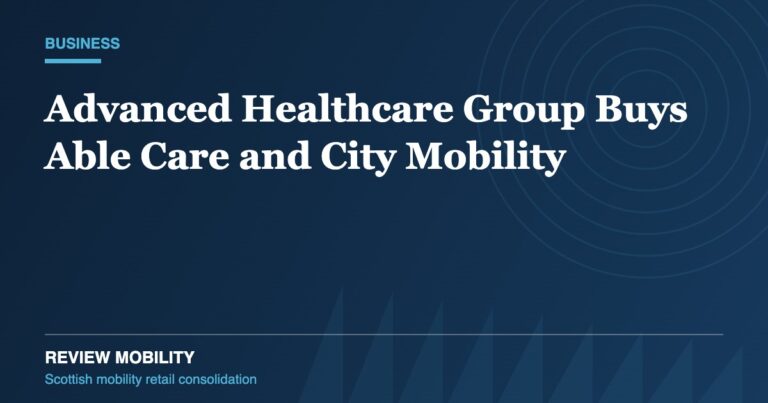 BUSINESS

Advanced Healthcare Group Buys Able Care and City Mobility

REVIEW MOBILITY

Scottish mobility retail consolidation